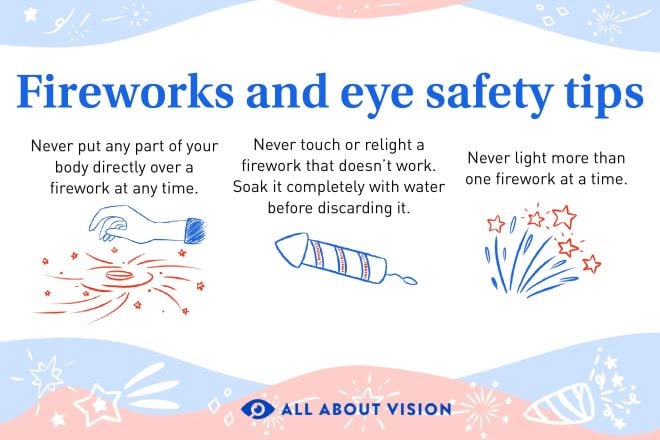 Fireworks and eye safety tips

Never put any part of your body directly over a firework at any time.

Never touch or relight a firework that doesn't work. Soak it completely with water before discarding it.

Never light more than one firework at a time.

ALL ABOUT VISION